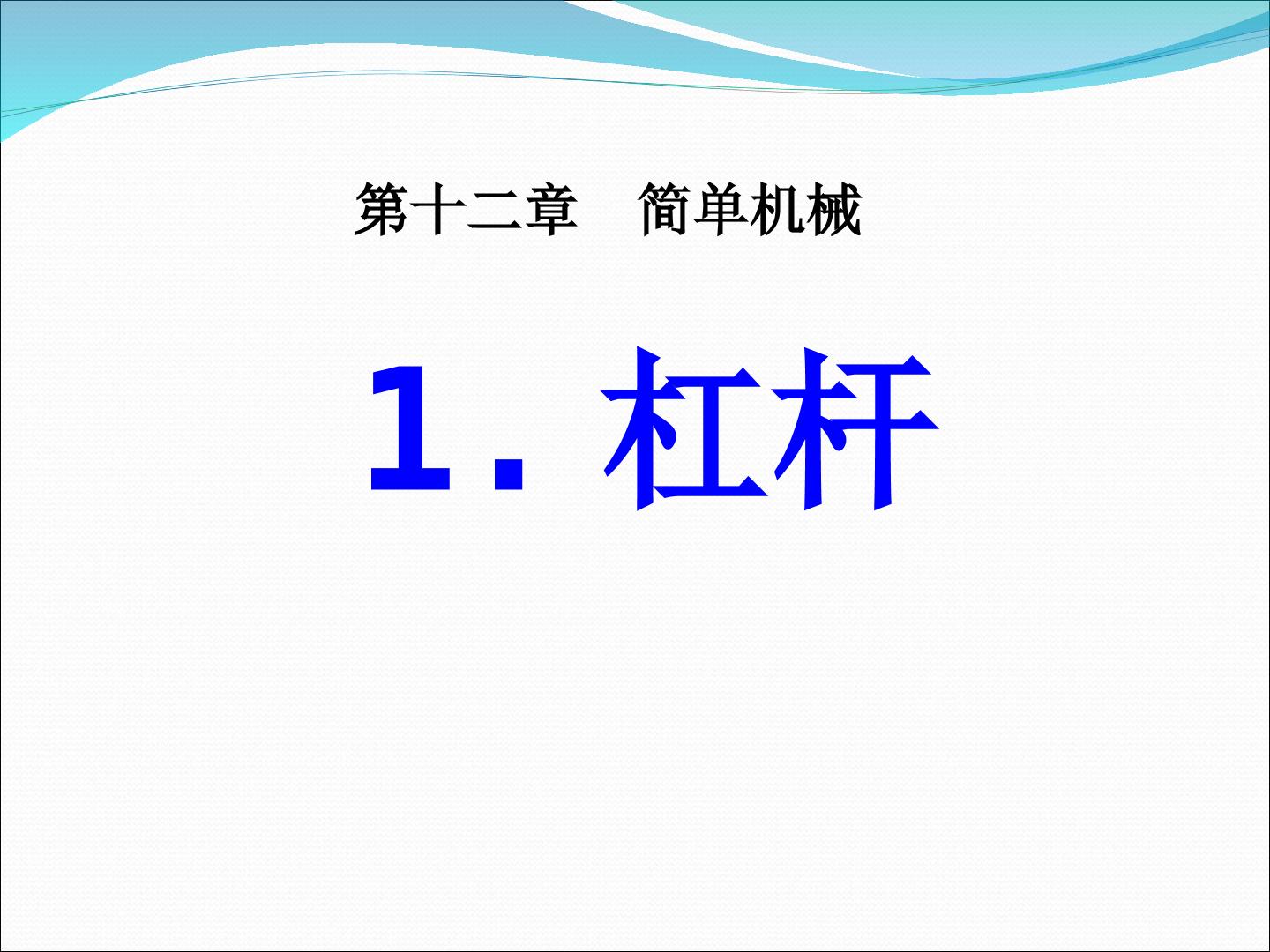 第十二章　简单机械

1. 杠杆